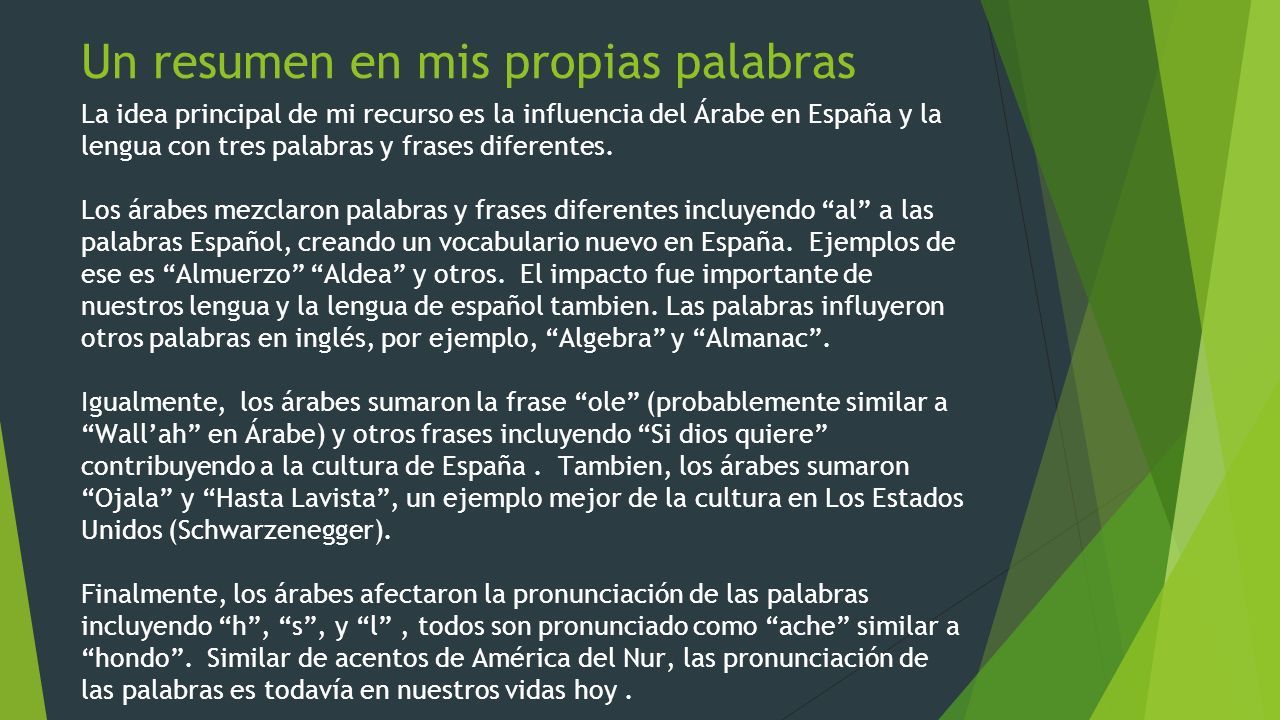 Un resumen en mis propias palabras

La idea principal de mi recurso es la influencia del Árabe en España y la lengua con tres palabras y frases diferentes.

Los árabes mezclaron palabras y frases diferentes incluyendo “al” a las palabras Español, creando un vocabulario nuevo en España. Ejemplos de ese es “Almuerzo” “Aldea” y otros. El impacto fue importante de nuestros lengua y la lengua de español tambien. Las palabras influyeron otros palabras en inglés, por ejemplo, “Algebra” y “Almanac”.

Igualmente, los árabes sumaron la frase “ole” (probablemente similar a “Wall’ah” en Árabe) y otros frases incluyendo “Si dios quiere” contribuyendo a la cultura de España . Tambien, los árabes sumaron “Ojala” y “Hasta Lavista”, un ejemplo mejor de la cultura en Los Estados Unidos (Schwarzenegger).

Finalmente, los árabes afectaron la pronunciación de las palabras incluyendo “h”, “s”, y “l” , todos son pronunciado como “ache” similar a “hondo”. Similar de acentos de América del Nur, las pronunciación de las palabras es todavía en nuestros vidas hoy .